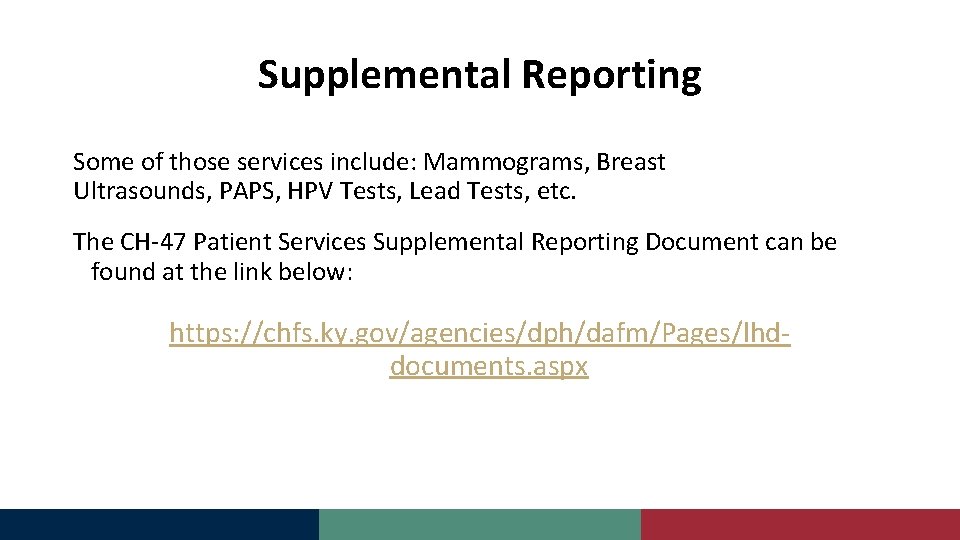 Supplemental Reporting

Some of those services include: Mammograms, Breast Ultrasounds, PAPS, HPV Tests, Lead Tests, etc.

The CH-47 Patient Services Supplemental Reporting Document can be found at the link below:

https://chfs.ky.gov/agencies/dph/dafm/Pages/lhd-documents.aspx